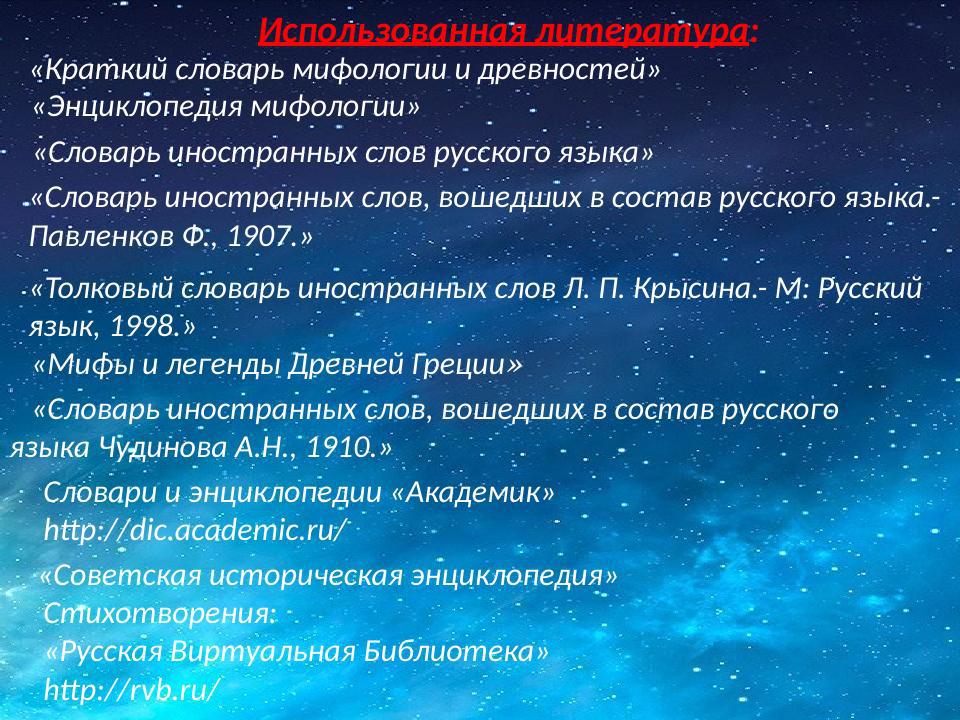 Использованная литература:

«Краткий словарь мифологии и древностей»

«Энциклопедия мифологии»

«Словарь иностранных слов русского языка»

«Словарь иностранных слов, вошедших в состав русского языка.- Павленков Ф., 1907.»

«Толковый словарь иностранных слов Л. П. Крысина.- М: Русский язык, 1998.»

«Мифы и легенды Древней Греции»

«Словарь иностранных слов, вошедших в состав русского языка Чудинова А.Н., 1910.»

Словари и энциклопедии «Академик» http://dic.academic.ru/

«Советская историческая энциклопедия»

Стихотворения:

«Русская Виртуальная Библиотека» http://rvb.ru/